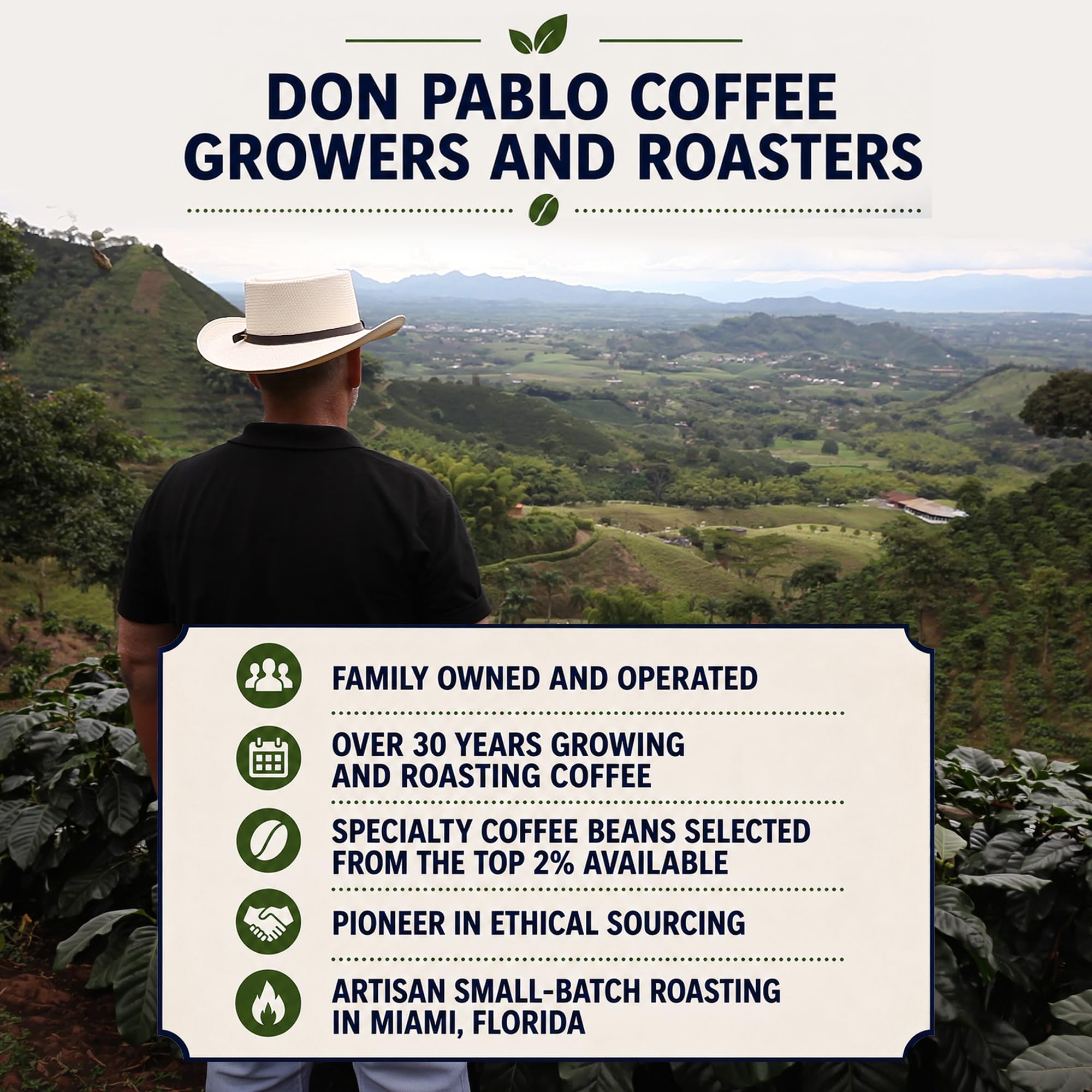 DON PABLO COFFEE GROWERS AND ROASTERS

FAMILY OWNED AND OPERATED

OVER 30 YEARS GROWING AND ROASTING COFFEE

SPECIALTY COFFEE BEANS SELECTED FROM THE TOP 2% AVAILABLE

PIONEER IN ETHICAL SOURCING

ARTISAN SMALL-BATCH ROASTING IN MIAMI, FLORIDA